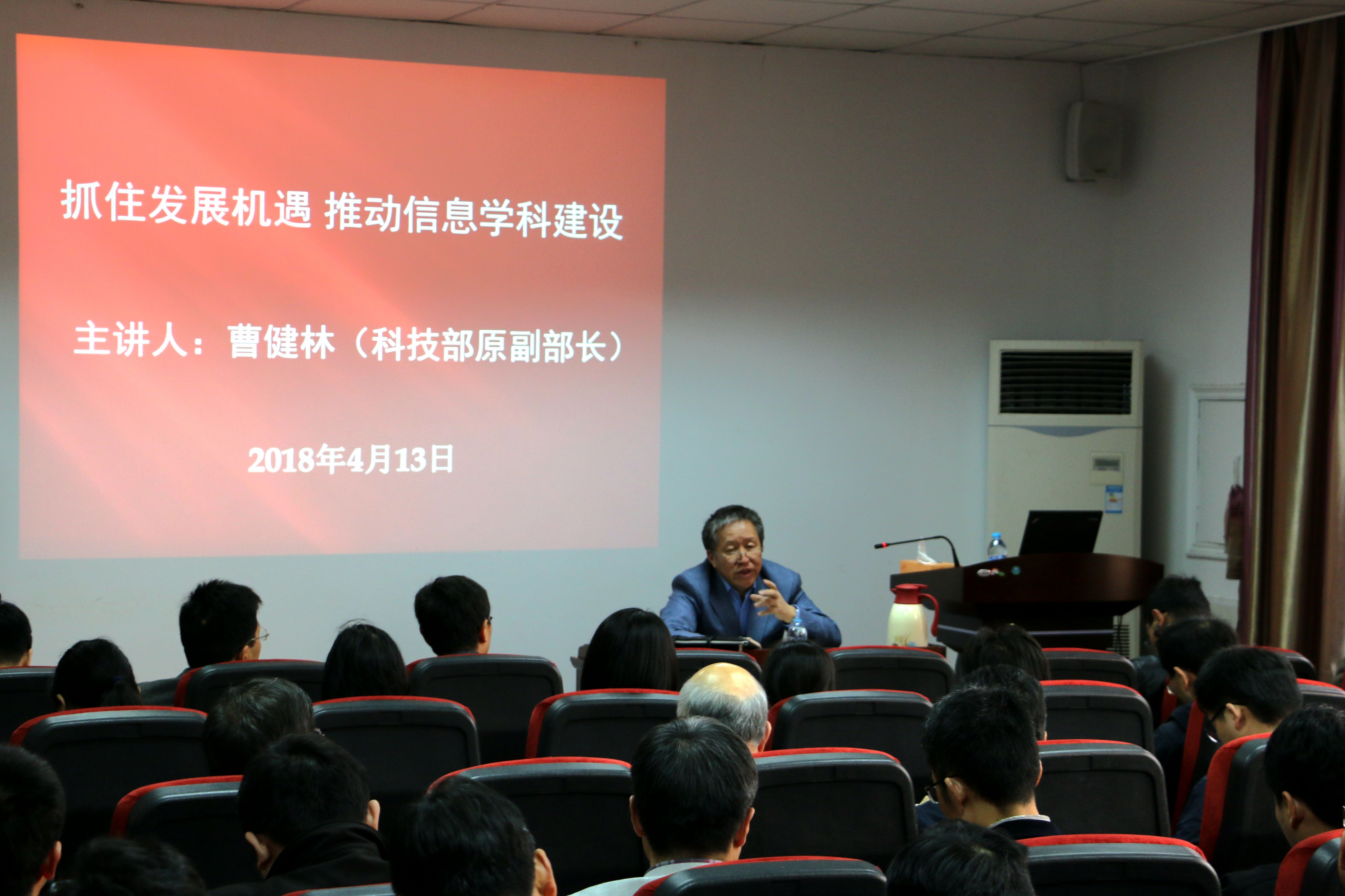 抓住发展机遇 推动信息学科建设

主讲人：曹健林（科技部原副部长）

2018年4月13日